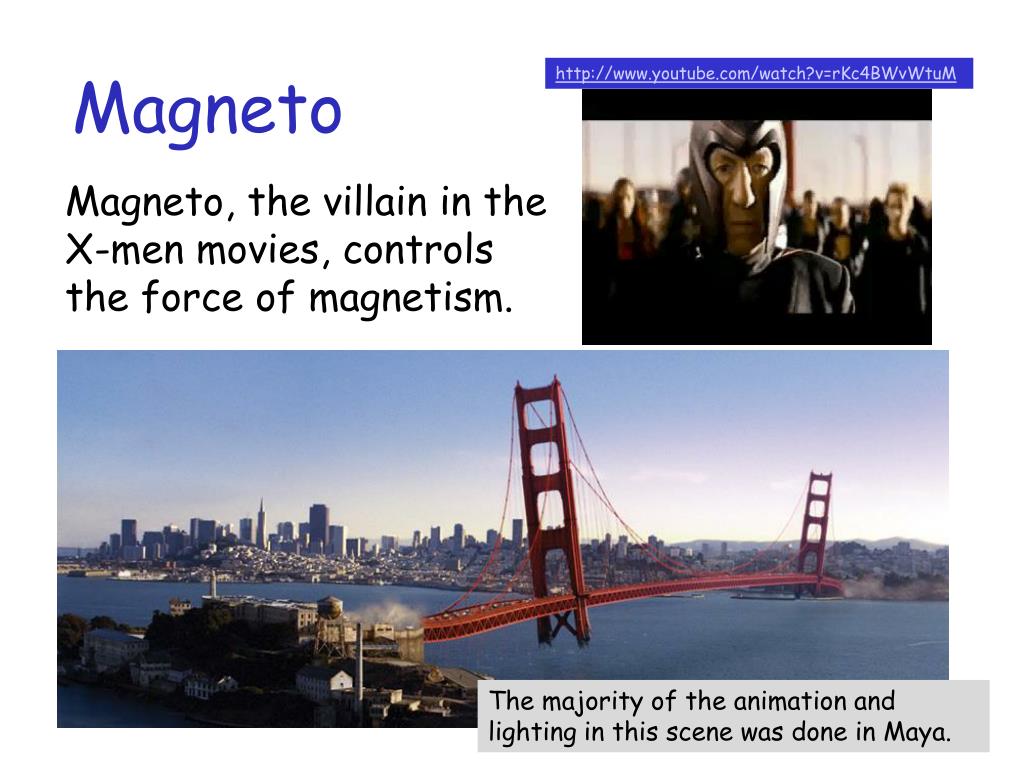 Magneto

http://www.youtube.com/watch?v=rKc4BWvWtuM

Magneto, the villain in the X-men movies, controls the force of magnetism.

The majority of the animation and lighting in this scene was done in Maya.